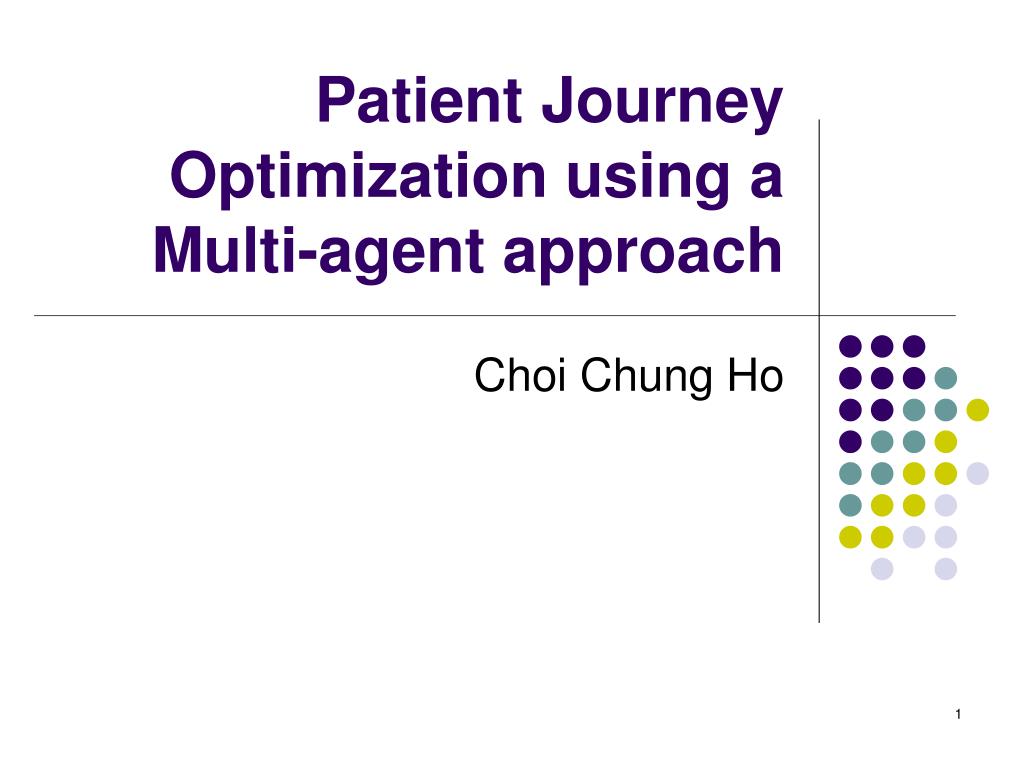 Patient Journey Optimization using a Multi-agent approach

Choi Chung Ho

1